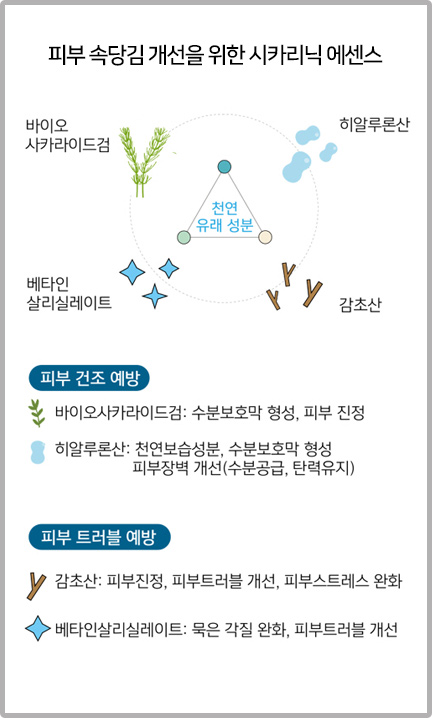 피부 속당김 개선을 위한 시카리닉 에센스

바이오 사카라이드검

히알루론산

천연 유래 성분

베타인 살리실레이트

감초산

피부 건조 예방

바이오사카라이드검: 수분보호막 형성, 피부 진정

히알루론산: 천연보습성분, 수분보호막 형성 피부장벽 개선(수분공급, 탄력유지)

피부 트러블 예방

감초산: 피부진정, 피부트러블 개선, 피부스트레스 완화

베타인살리실레이트: 묵은 각질 완화, 피부트러블 개선